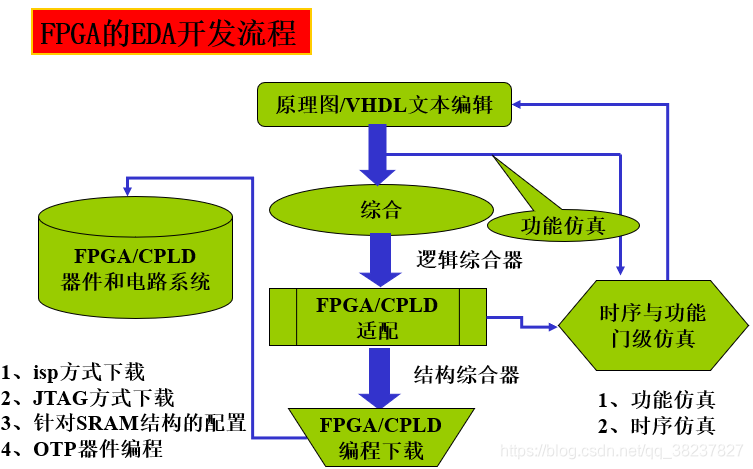 FPGA的EDA开发流程

原理图/VHDL文本编辑

综合

功能仿真

逻辑综合器

FPGA/CPLD
器件和电路系统

FPGA/CPLD
适配

时序与功能
门级仿真

结构综合器

1、isp方式下载
2、JTAG方式下载
3、针对SRAM结构的配置
4、OTP器件编程

FPGA/CPLD
编程下载

1、功能仿真
2、时序仿真

https://blog.csdn.net/qq_38237827